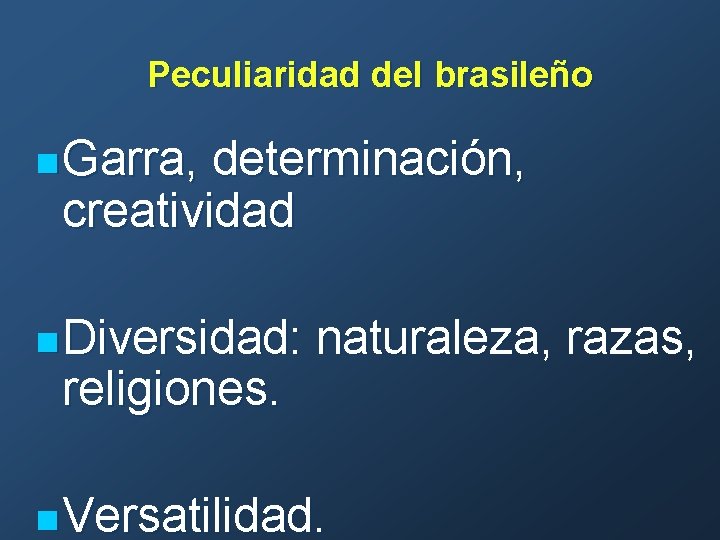 Peculiaridad del brasileño

Garra, determinación, creatividad

Diversidad: naturaleza, razas, religiones.

Versatilidad.